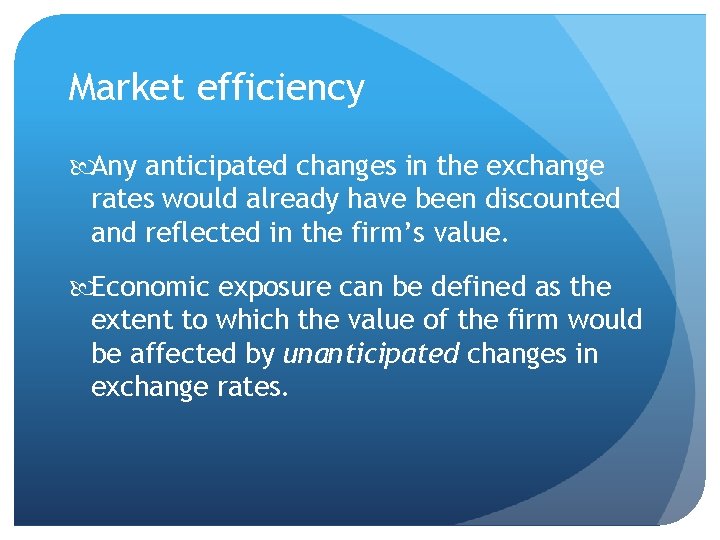 Market efficiency

Any anticipated changes in the exchange rates would already have been discounted and reflected in the firm’s value.

Economic exposure can be defined as the extent to which the value of the firm would be affected by unanticipated changes in exchange rates.